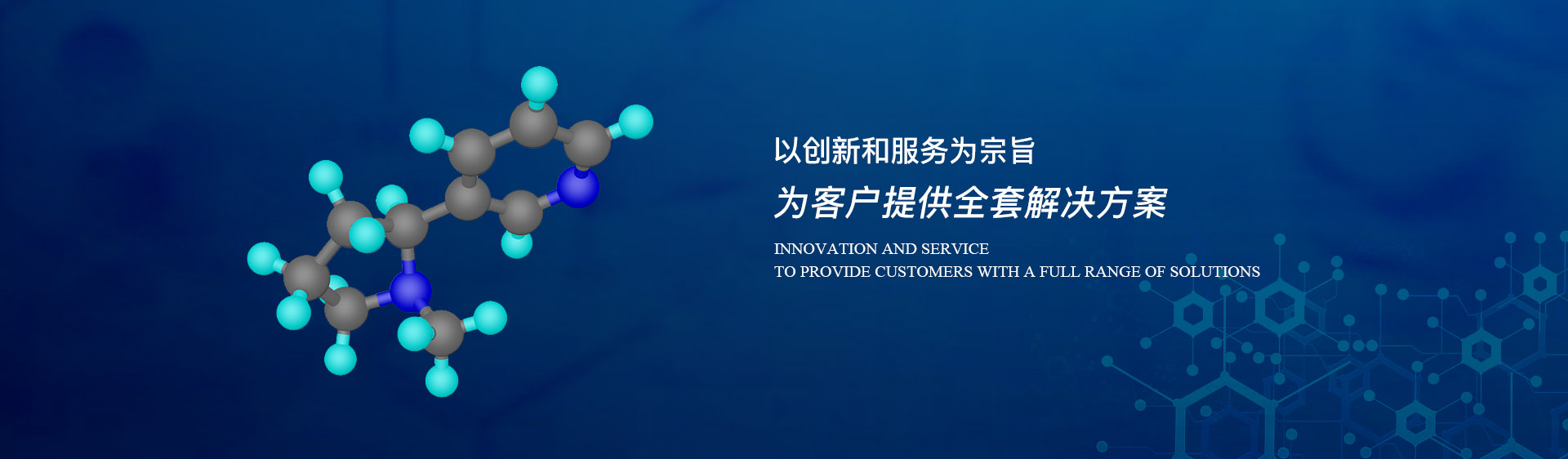 以创新和服务为宗旨

为客户提供全套解决方案

INNOVATION AND SERVICE
TO PROVIDE CUSTOMERS WITH A FULL RANGE OF SOLUTIONS